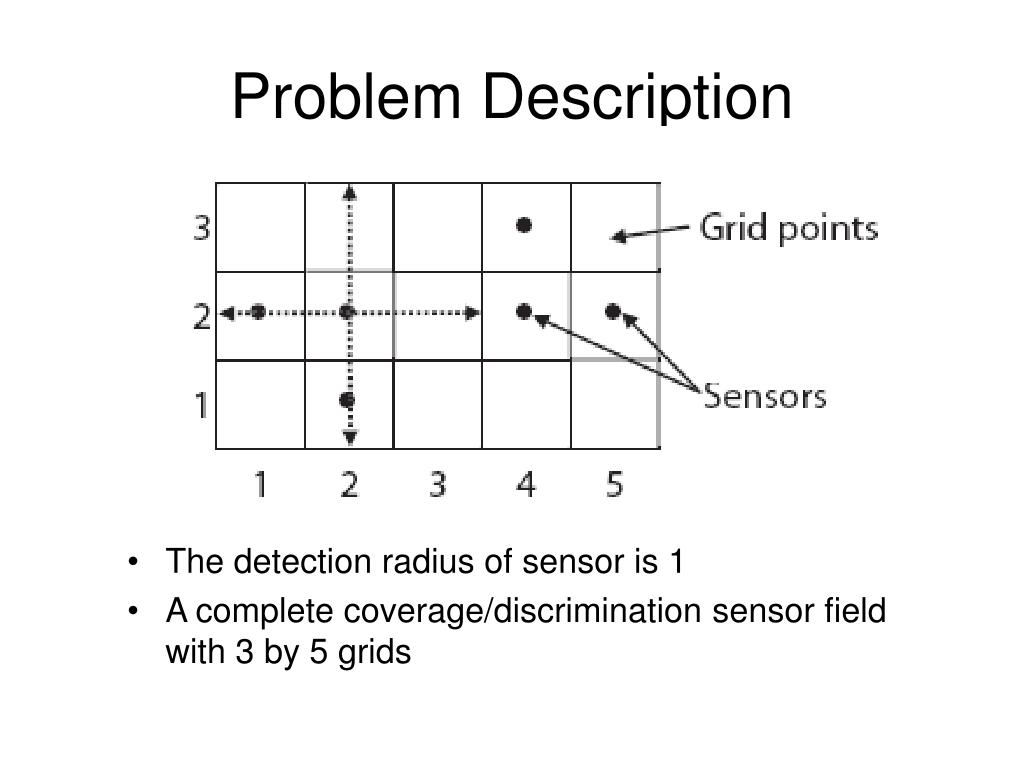 Problem Description

3
2
1
1 2 3 4 5
Grid points
Sensors

• The detection radius of sensor is 1
• A complete coverage/discrimination sensor field with 3 by 5 grids